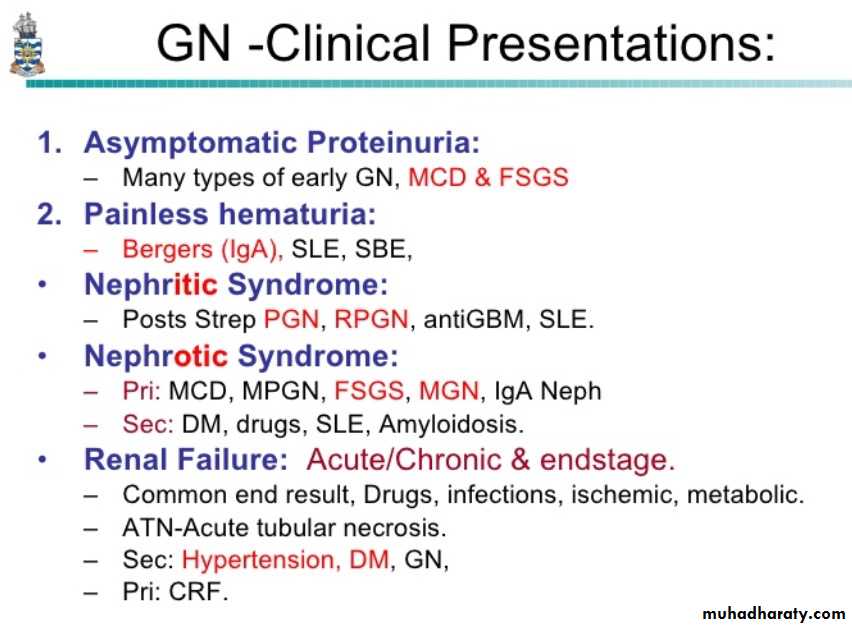 GN -Clinical Presentations:

1. Asymptomatic Proteinuria:
– Many types of early GN, MCD & FSGS

2. Painless hematuria:
– Bergers (IgA), SLE, SBE,

• Nephritic Syndrome:
– Posts Strep PGN, RPGN, antiGBM, SLE.

• Nephrotic Syndrome:
– Pri: MCD, MPGN, FSGS, MGN, IgA Neph
– Sec: DM, drugs, SLE, Amyloidosis.

• Renal Failure: Acute/Chronic & endstage.
– Common end result, Drugs, infections, ischemic, metabolic.
– ATN-Acute tubular necrosis.
– Sec: Hypertension, DM, GN,
– Pri: CRF.

muhadharaty.com